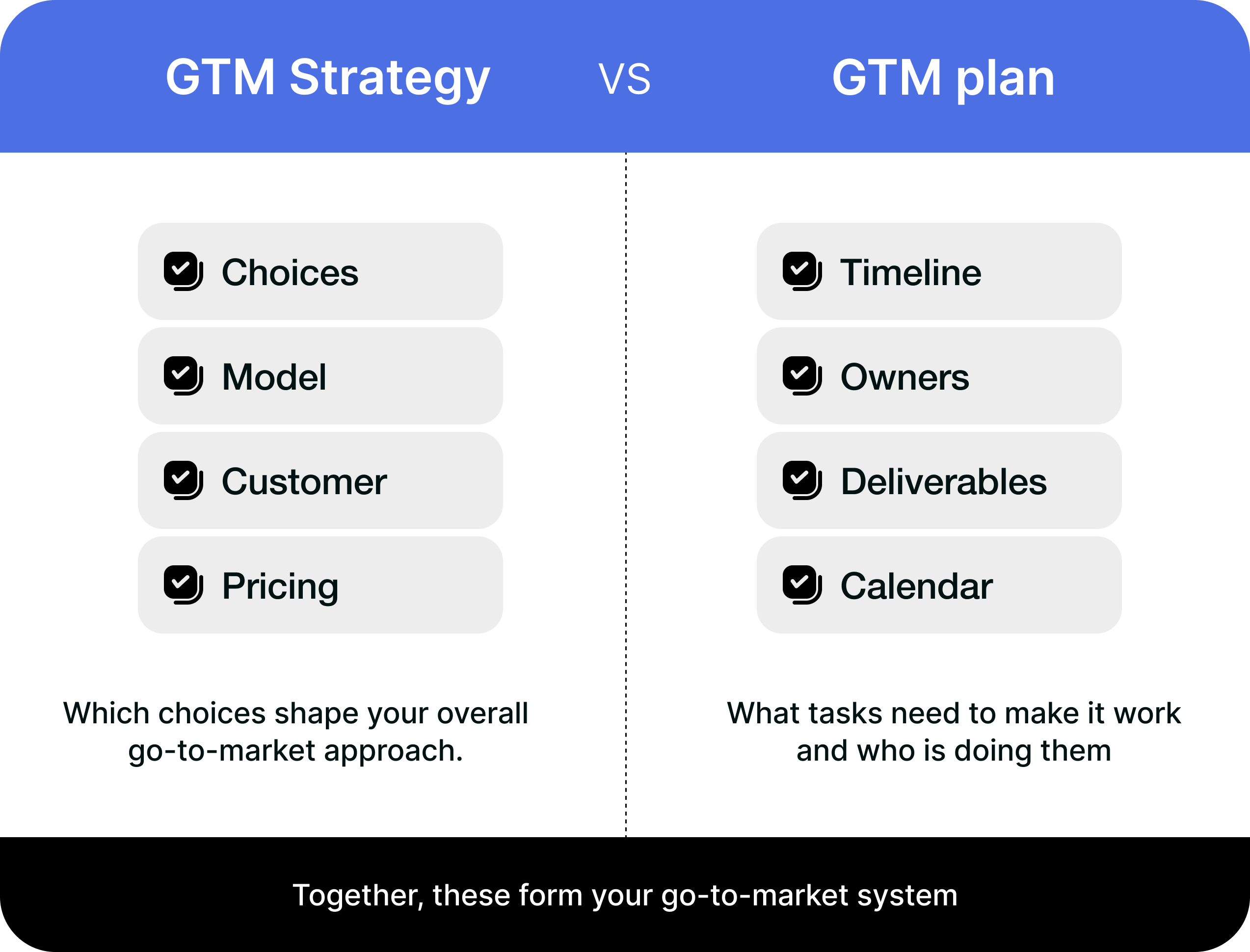 GTM Strategy VS GTM plan

Choices

Model

Customer

Pricing

Which choices shape your overall go-to-market approach.

Timeline

Owners

Deliverables

Calendar

What tasks need to make it work and who is doing them

Together, these form your go-to-market system